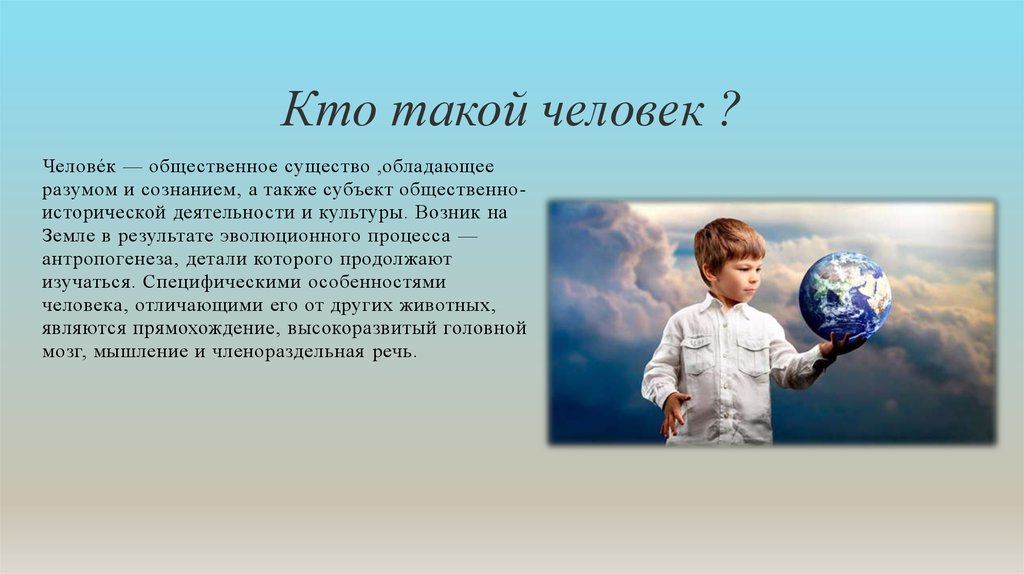 Кто такой человек ?

Челове́к — общественное существо ,обладающее разумом и сознанием, а также субъект общественно-исторической деятельности и культуры. Возник на Земле в результате эволюционного процесса — антропогенеза, детали которого продолжают изучаться. Специфическими особенностями человека, отличающими его от других животных, являются прямохождение, высокоразвитый головной мозг, мышление и членораздельная речь.